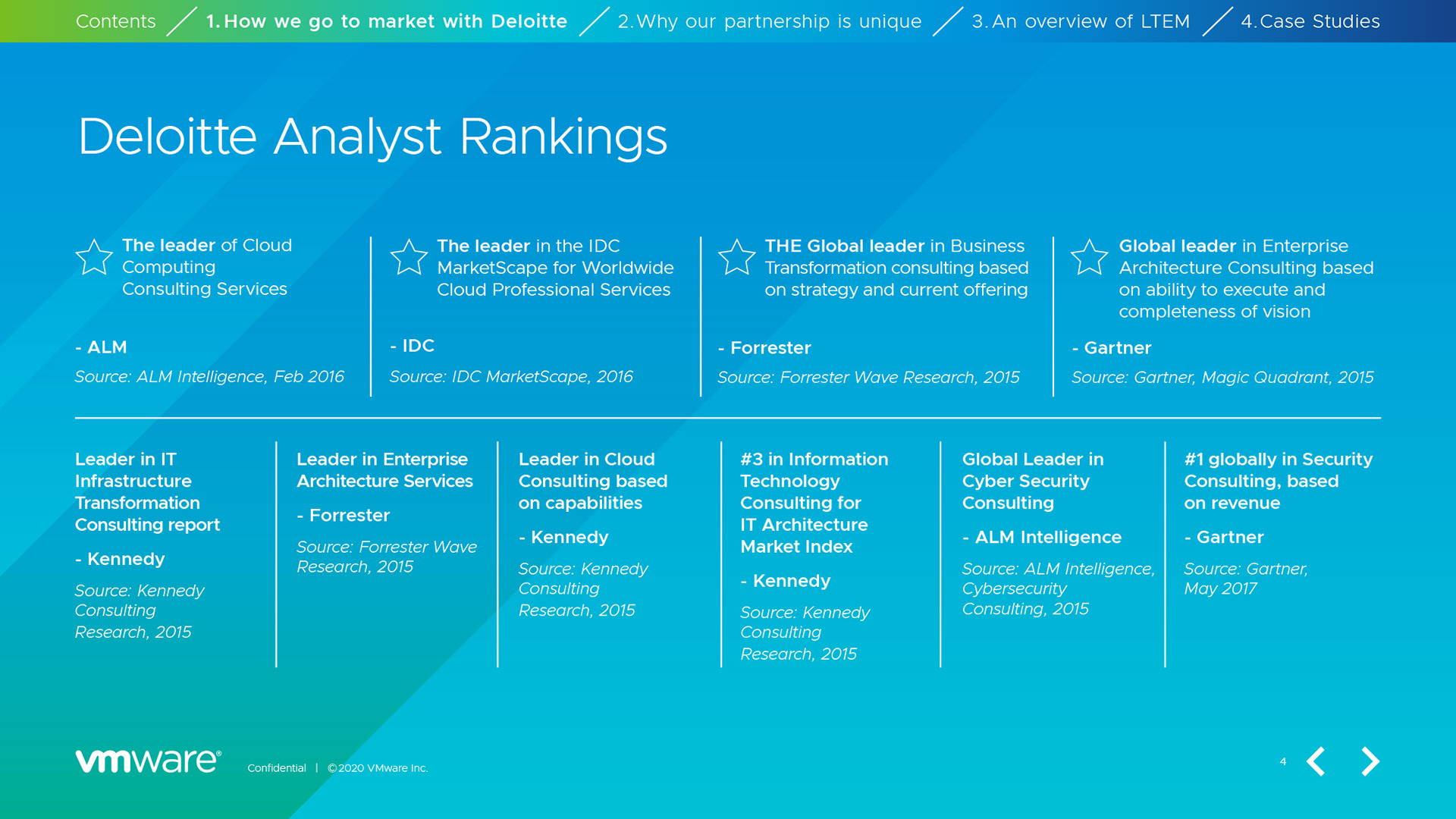 Contents / 1. How we go to market with Deloitte / 2. Why our partnership is unique / 3. An overview of LTEM / 4. Case Studies

Deloitte Analyst Rankings

The leader of Cloud Computing Consulting Services

- ALM

Source: ALM Intelligence, Feb 2016

The leader in the IDC MarketScape for Worldwide Cloud Professional Services

- IDC

Source: IDC MarketScape, 2016

THE Global leader in Business Transformation consulting based on strategy and current offering

- Forrester

Source: Forrester Wave Research, 2015

Global leader in Enterprise Architecture Consulting based on ability to execute and completeness of vision

- Gartner

Source: Gartner, Magic Quadrant, 2015

Leader in IT Infrastructure Transformation Consulting report

- Kennedy

Source: Kennedy Consulting Research, 2015

Leader in Enterprise Architecture Services

- Forrester

Source: Forrester Wave Research, 2015

Leader in Cloud Consulting based on capabilities

- Kennedy

Source: Kennedy Consulting Research, 2015

#3 in Information Technology Consulting for IT Architecture Market Index

- Kennedy

Source: Kennedy Consulting Research, 2015

Global Leader in Cyber Security Consulting

- ALM Intelligence

Source: ALM Intelligence, Cybersecurity Consulting, 2015

#1 globally in Security Consulting, based on revenue

- Gartner

Source: Gartner, May 2017

vmware®

Confidential | ©2020 VMware Inc.

4